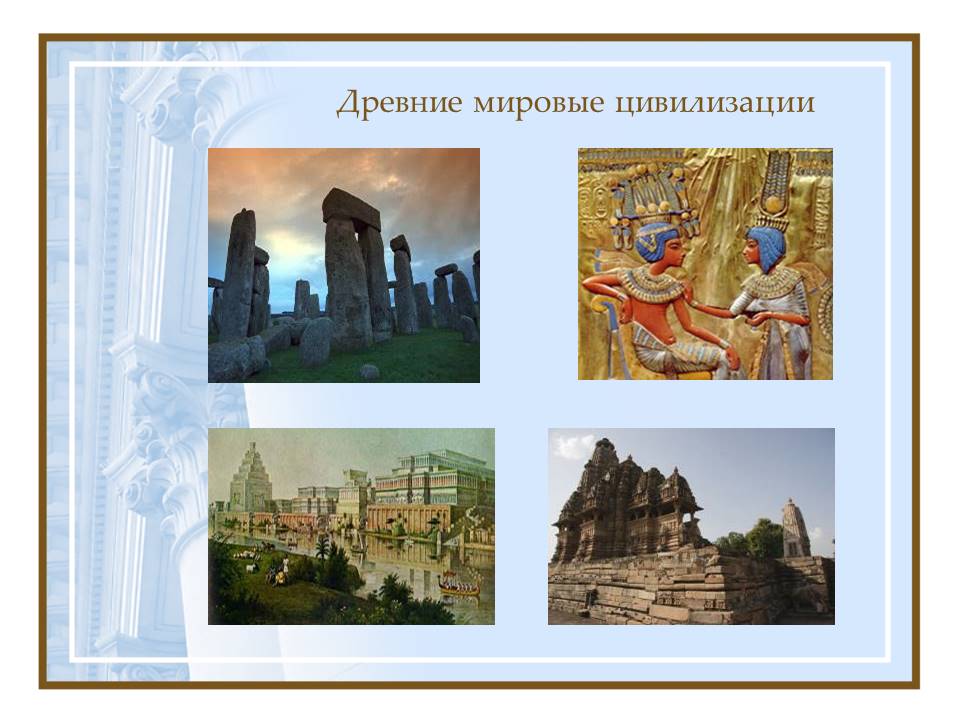 Древние мировые цивилизации